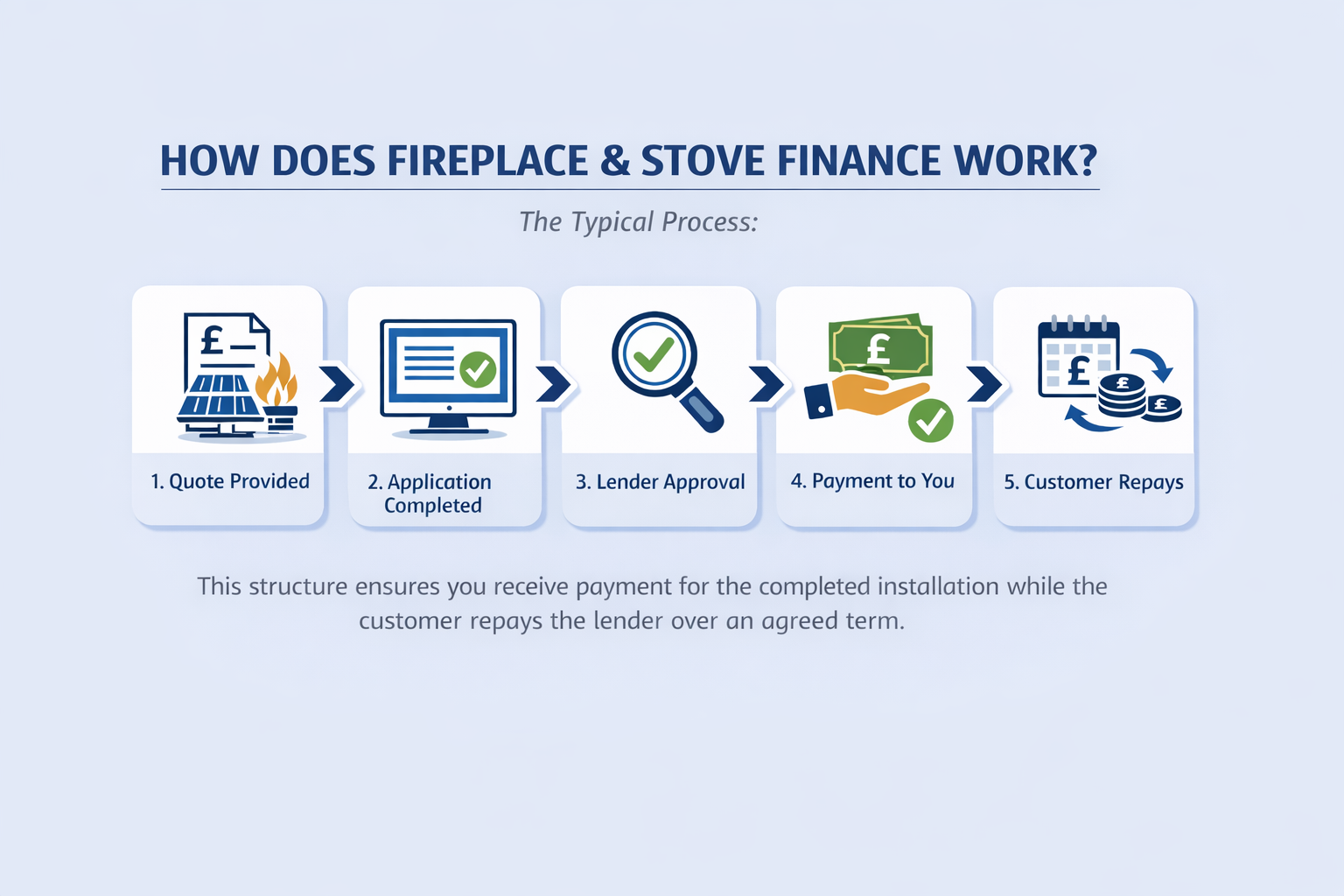 HOW DOES FIREPLACE & STOVE FINANCE WORK?

The Typical Process:

£

1. Quote Provided

2. Application Completed

3. Lender Approval

£

4. Payment to You

£ £ £

5. Customer Repays

This structure ensures you receive payment for the completed installation while the customer repays the lender over an agreed term.